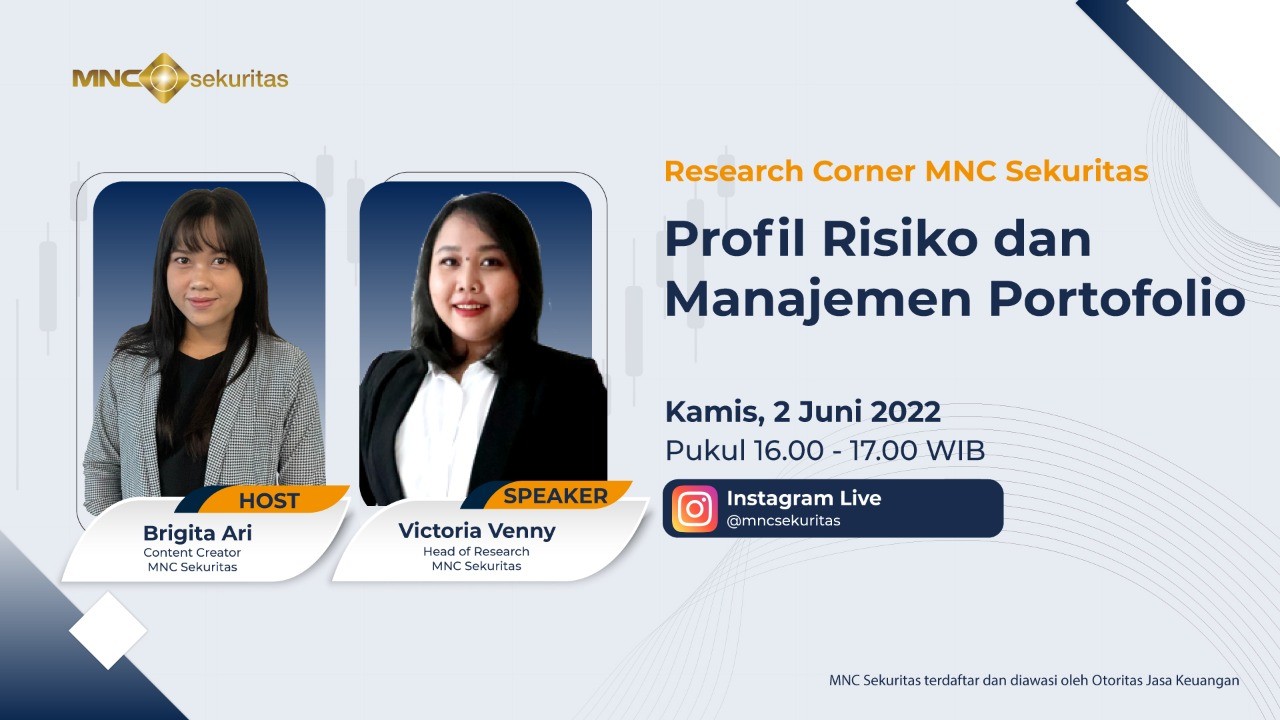 MNC sekuritas

HOST
Brigita Ari
Content Creator
MNC Sekuritas

SPEAKER
Victoria Venny
Head of Research
MNC Sekuritas

Research Corner MNC Sekuritas

Profil Risiko dan Manajemen Portofolio

Kamis, 2 Juni 2022
Pukul 16.00 - 17.00 WIB

Instagram Live
@mncsekuritas

MNC Sekuritas terdaftar dan diawasi oleh Otoritas Jasa Keuangan